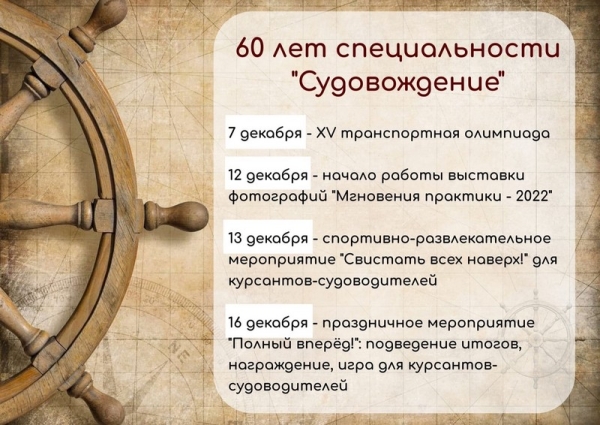 60 лет специальности "Судовождение"

7 декабря - XV транспортная олимпиада

12 декабря - начало работы выставки фотографий "Мгновения практики - 2022"

13 декабря - спортивно-развлекательное мероприятие "Свистать всех наверх!" для курсантов-судоводителей

16 декабря - праздничное мероприятие "Полный вперёд!": подведение итогов, награждение, игра для курсантов-судоводителей